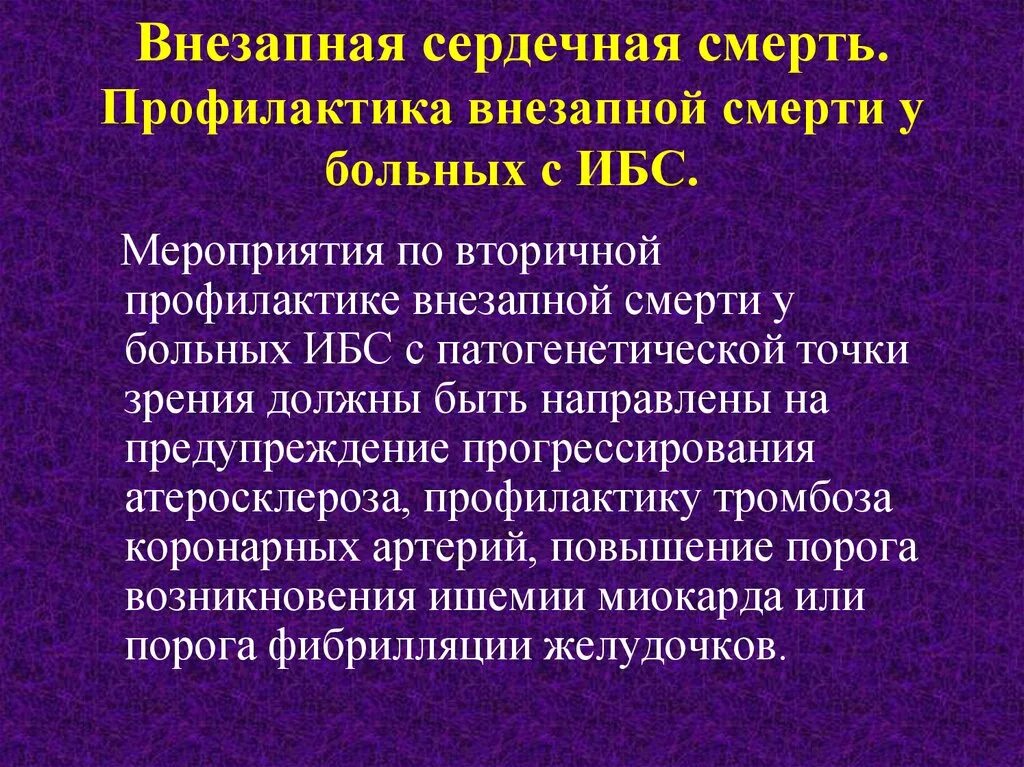 Внезапная сердечная смерть. Профилактика внезапной смерти у больных с ИБС.

Мероприятия по вторичной профилактике внезапной смерти у больных ИБС с патогенетической точки зрения должны быть направлены на предупреждение прогрессирования атеросклероза, профилактику тромбоза коронарных артерий, повышение порога возникновения ишемии миокарда или порога фибрилляции желудочков.